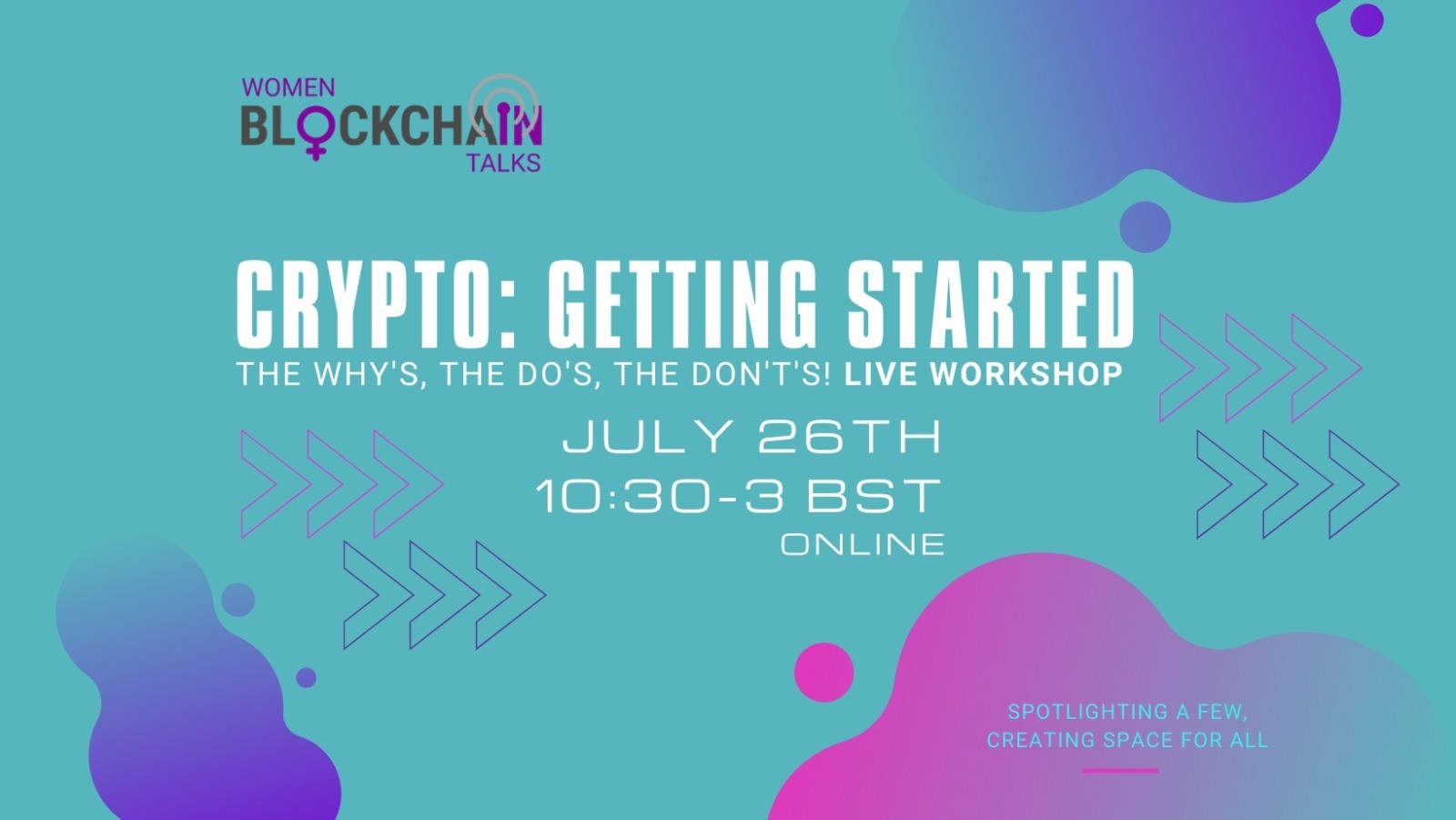 WOMEN
BLOCKCHAIN
TALKS

CRYPTO: GETTING STARTED
THE WHY'S, THE DO'S, THE DON'T'S! LIVE WORKSHOP

JULY 26TH
10:30-3 BST
ONLINE

SPOTLIGHTING A FEW,
CREATING SPACE FOR ALL